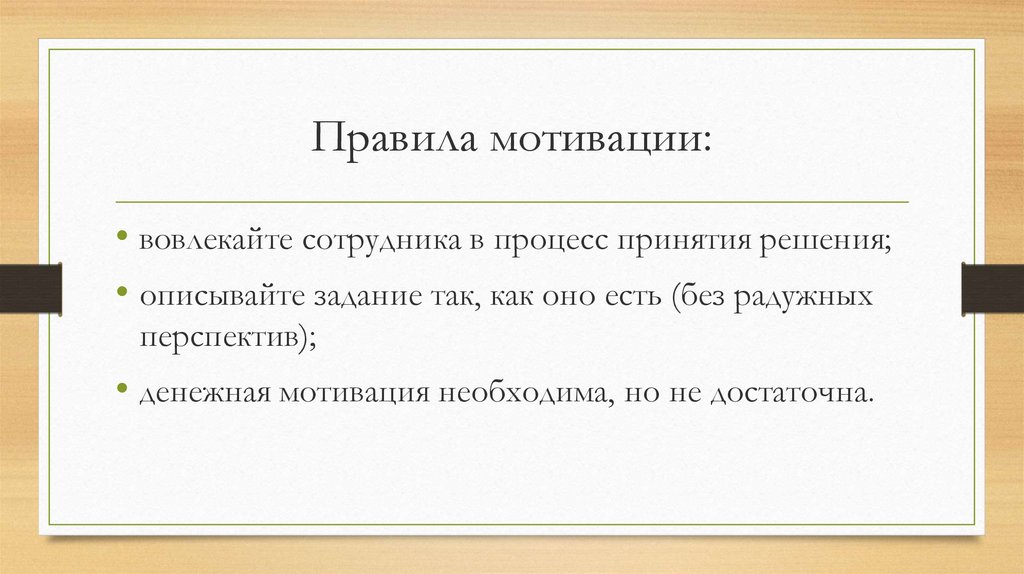 Правила мотивации:

• вовлекайте сотрудника в процесс принятия решения;

• описывайте задание так, как оно есть (без радужных перспектив);

• денежная мотивация необходима, но не достаточна.